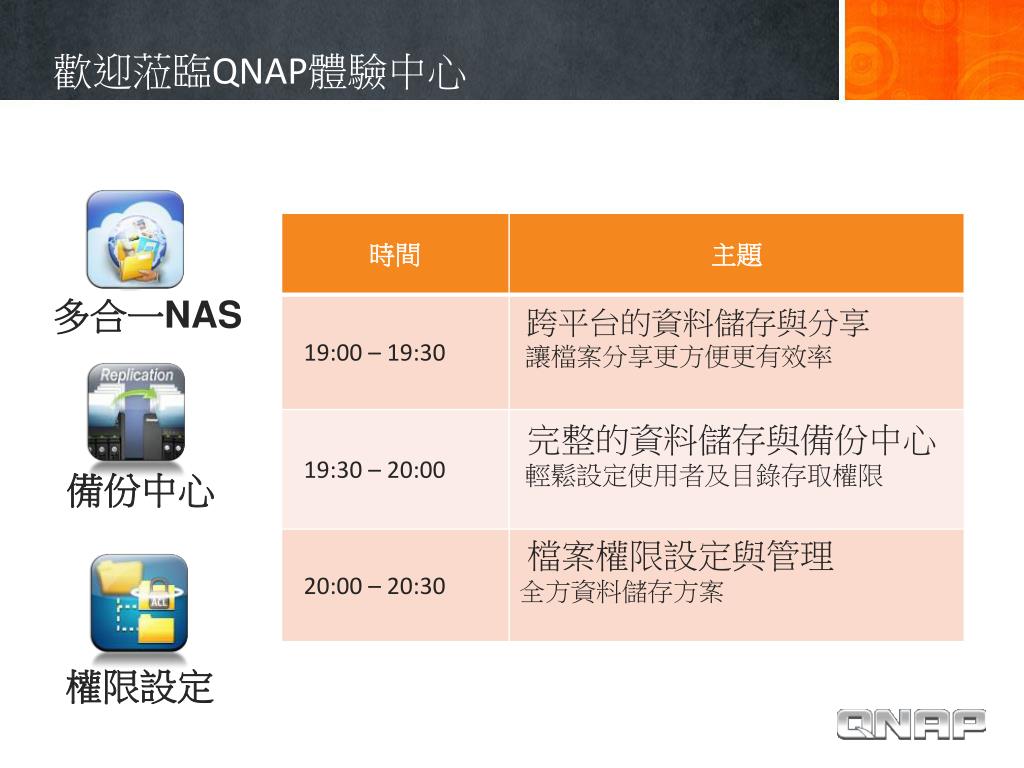 歡迎蒞臨QNAP體驗中心

多合一NAS

Replication

備份中心

ACL

權限設定

| 時間 | 主題 |
|---|---|
| 19:00 – 19:30 | 跨平台的資料儲存與分享 讓檔案分享更方便更有效率 |
| 19:30 – 20:00 | 完整的資料儲存與備份中心 輕鬆設定使用者及目錄存取權限 |
| 20:00 – 20:30 | 檔案權限設定與管理 全方資料儲存方案 |

QNAP